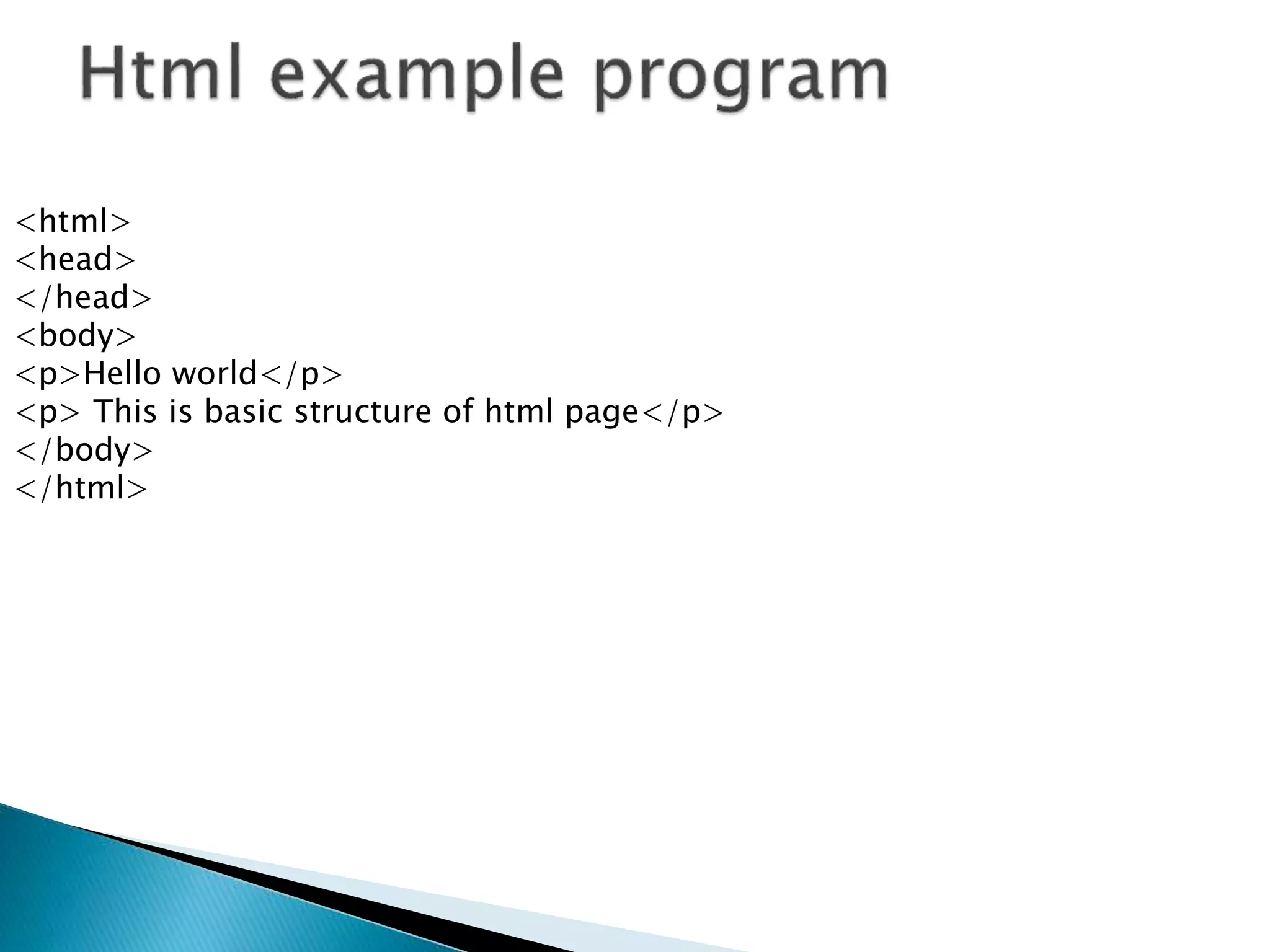 Html example program

<html>
<head>
</head>
<body>
<p>Hello world</p>
<p> This is basic structure of html page</p>
</body>
</html>